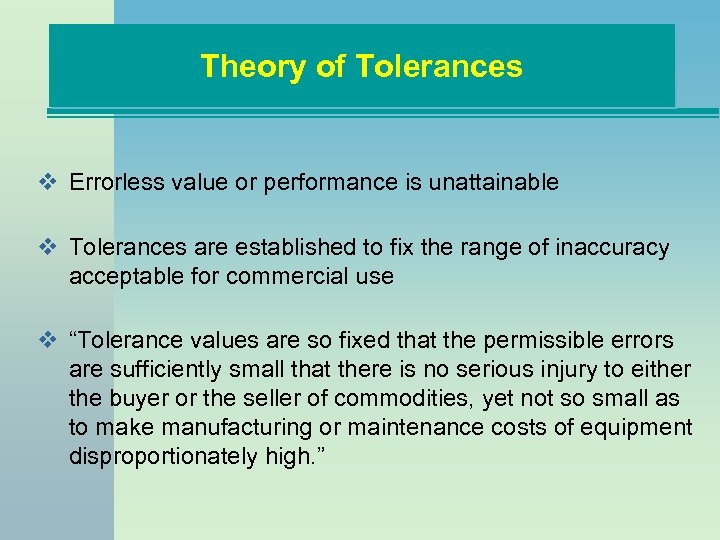 Theory of Tolerances

❖ Errorless value or performance is unattainable

❖ Tolerances are established to fix the range of inaccuracy acceptable for commercial use

❖ “Tolerance values are so fixed that the permissible errors are sufficiently small that there is no serious injury to either the buyer or the seller of commodities, yet not so small as to make manufacturing or maintenance costs of equipment disproportionately high.”